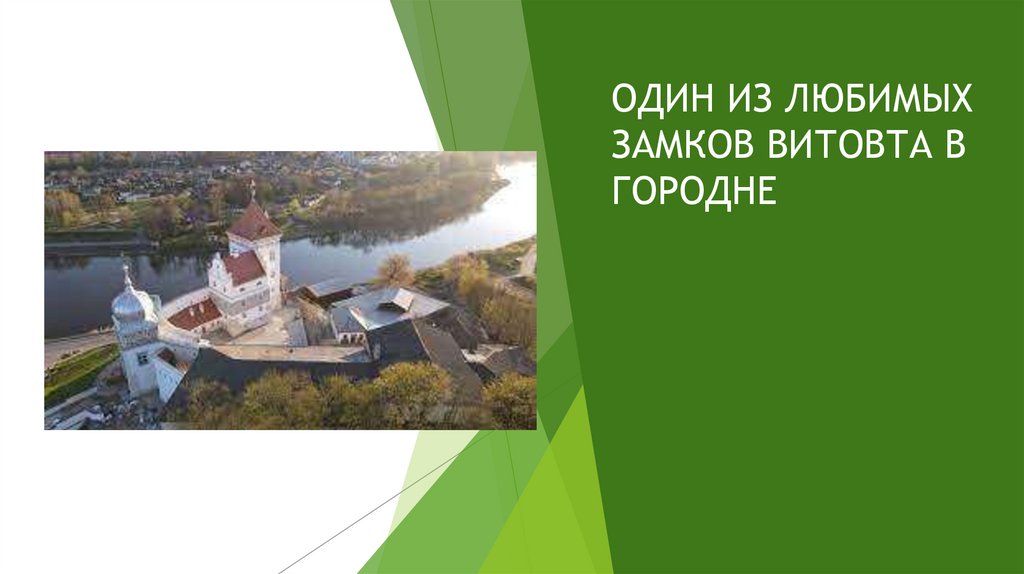 ОДИН ИЗ ЛЮБИМЫХ ЗАМКОВ ВИТОВТА В ГОРОДНЕ